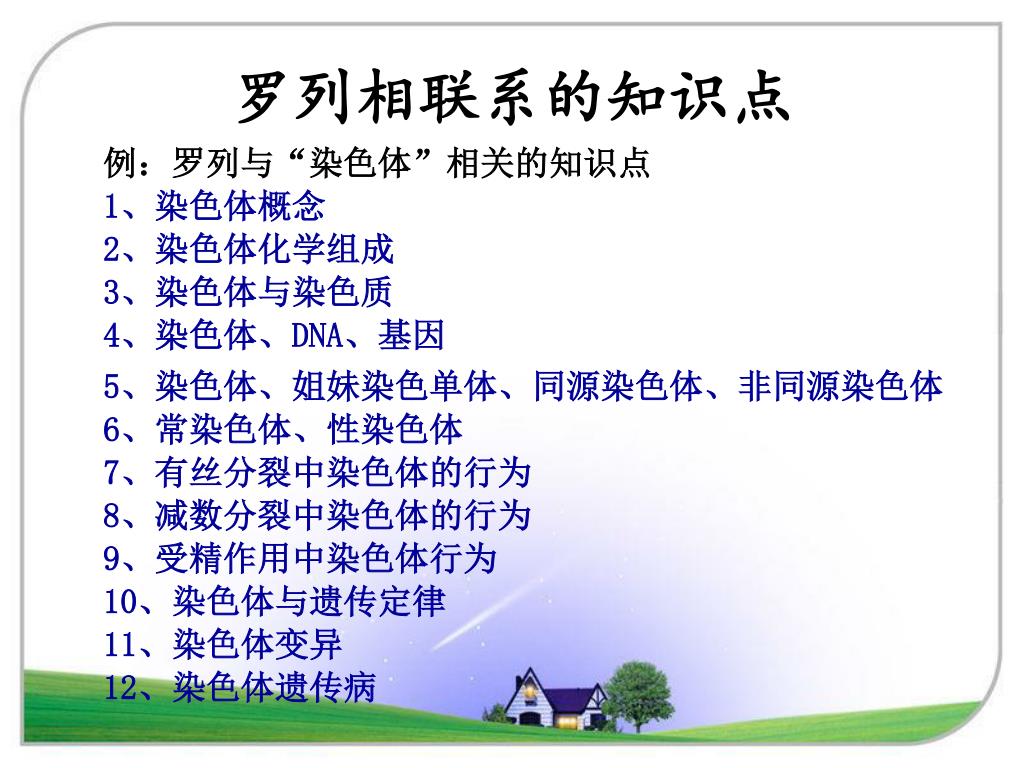 罗列相联系的知识点

例：罗列与“染色体”相关的知识点
1、染色体概念
2、染色体化学组成
3、染色体与染色质
4、染色体、DNA、基因
5、染色体、姐妹染色单体、同源染色体、非同源染色体
6、常染色体、性染色体
7、有丝分裂中染色体的行为
8、减数分裂中染色体的行为
9、受精作用中染色体行为
10、染色体与遗传定律
11、染色体变异
12、染色体遗传病